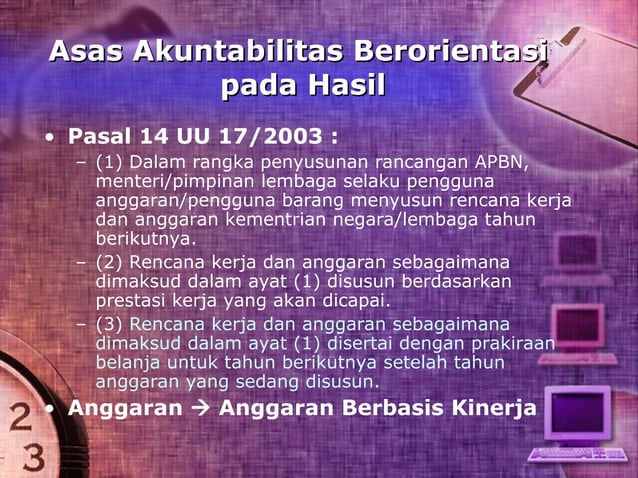 Asas Akuntabilitas Berorientasi pada Hasil

• Pasal 14 UU 17/2003 :
– (1) Dalam rangka penyusunan rancangan APBN, menteri/pimpinan lembaga selaku pengguna anggaran/pengguna barang menyusun rencana kerja dan anggaran kementrian negara/lembaga tahun berikutnya.
– (2) Rencana kerja dan anggaran sebagaimana dimaksud dalam ayat (1) disusun berdasarkan prestasi kerja yang akan dicapai.
– (3) Rencana kerja dan anggaran sebagaimana dimaksud dalam ayat (1) disertai dengan prakiraan belanja untuk tahun berikutnya setelah tahun anggaran yang sedang disusun.
• Anggaran → Anggaran Berbasis Kinerja

2
3